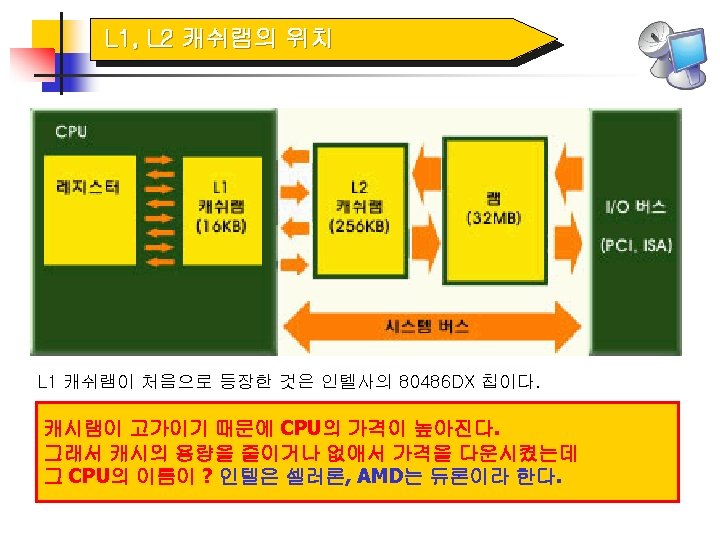 L1, L2 캐쉬램의 위치

CPU

레지스터

L1
캐쉬램
(16KB)

L2
캐쉬램
(256KB)

램
(32MB)

I/O 버스
(PCI, ISA)

시스템 버스

L1 캐쉬램이 처음으로 등장한 것은 인텔사의 80486DX 칩이다.

캐시램이 고가이기 때문에 CPU의 가격이 높아진다.
그래서 캐시의 용량을 줄이거나 없애서 가격을 다운시켰는데
그 CPU의 이름이 ? 인텔은 셀러론, AMD는 듀론이라 한다.